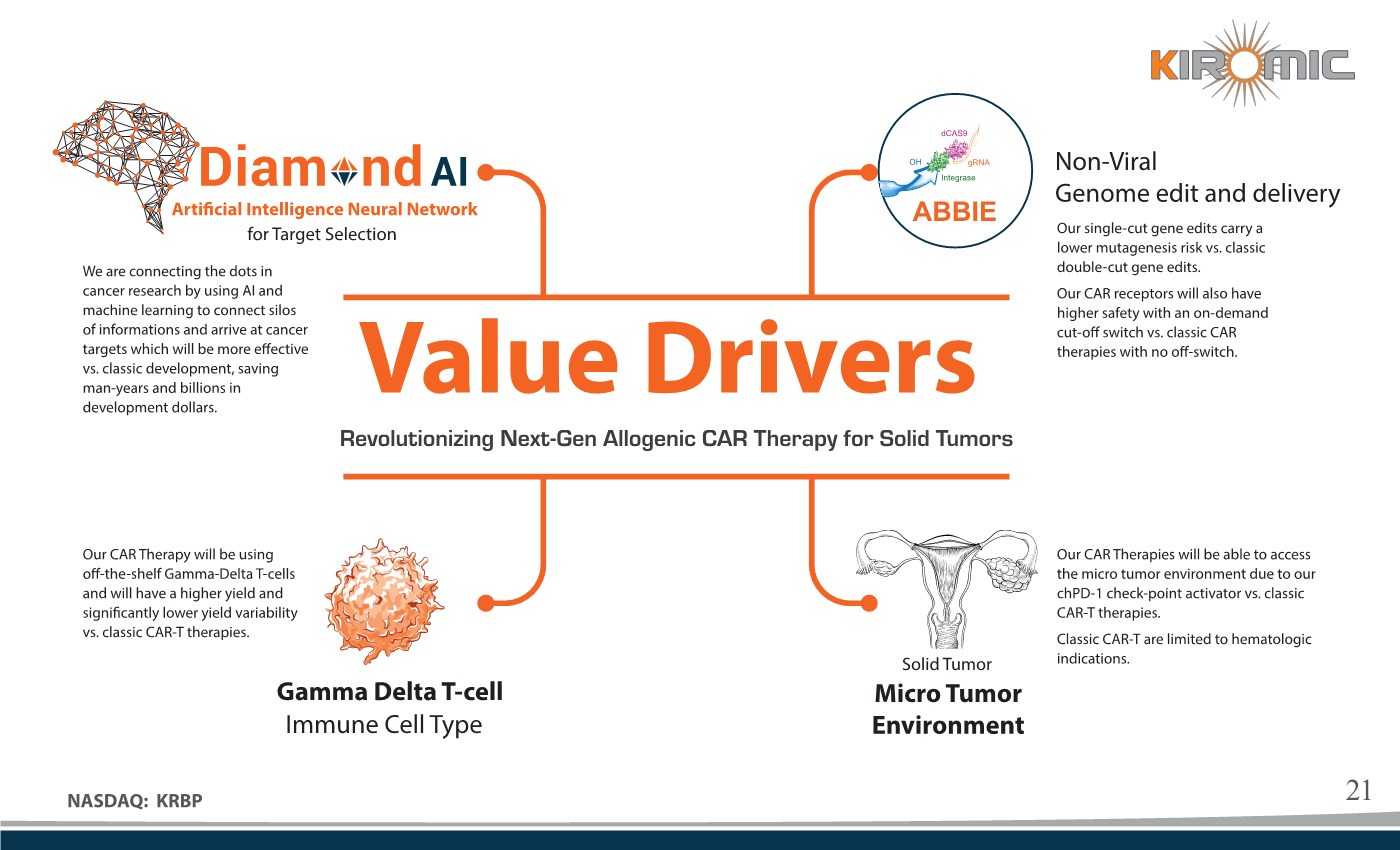 KIROMIC

Diamond AI
Artificial Intelligence Neural Network
for Target Selection

We are connecting the dots in cancer research by using AI and machine learning to connect silos of informations and arrive at cancer targets which will be more effective vs. classic development, saving man-years and billions in development dollars.

dCAS9
OH
gRNA
Integrase
ABBIE

Non-Viral
Genome edit and delivery

Our single-cut gene edits carry a lower mutagenesis risk vs. classic double-cut gene edits.

Our CAR receptors will also have higher safety with an on-demand cut-off switch vs. classic CAR therapies with no off-switch.

Value Drivers

Revolutionizing Next-Gen Allogenic CAR Therapy for Solid Tumors

Our CAR Therapy will be using off-the-shelf Gamma-Delta T-cells and will have a higher yield and significantly lower yield variability vs. classic CAR-T therapies.

Gamma Delta T-cell
Immune Cell Type

Solid Tumor
Micro Tumor Environment

Our CAR Therapies will be able to access the micro tumor environment due to our chPD-1 check-point activator vs. classic CAR-T therapies.

Classic CAR-T are limited to hematologic indications.

NASDAQ: KRBP

21